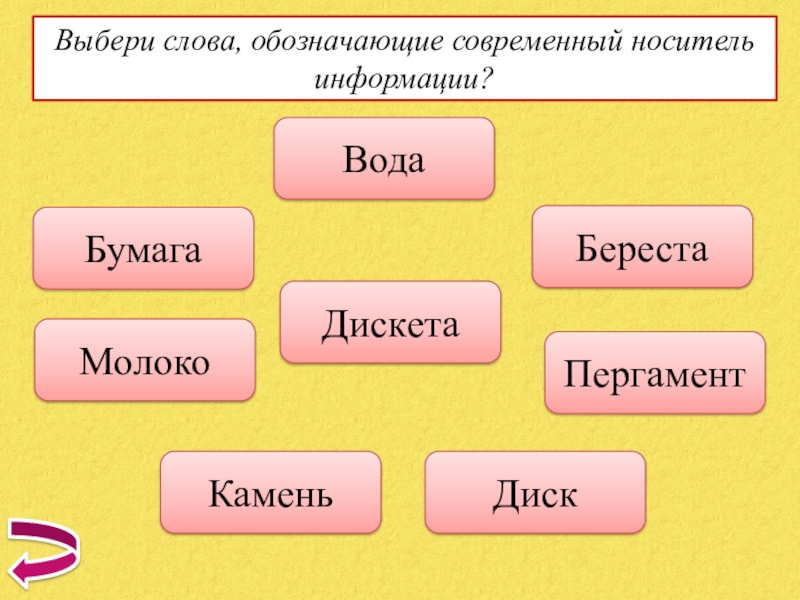 Выбери слова, обозначающие современный носитель информации?

Вода

Бумага

Береста

Дискета

Молоко

Пергамент

Камень

Диск